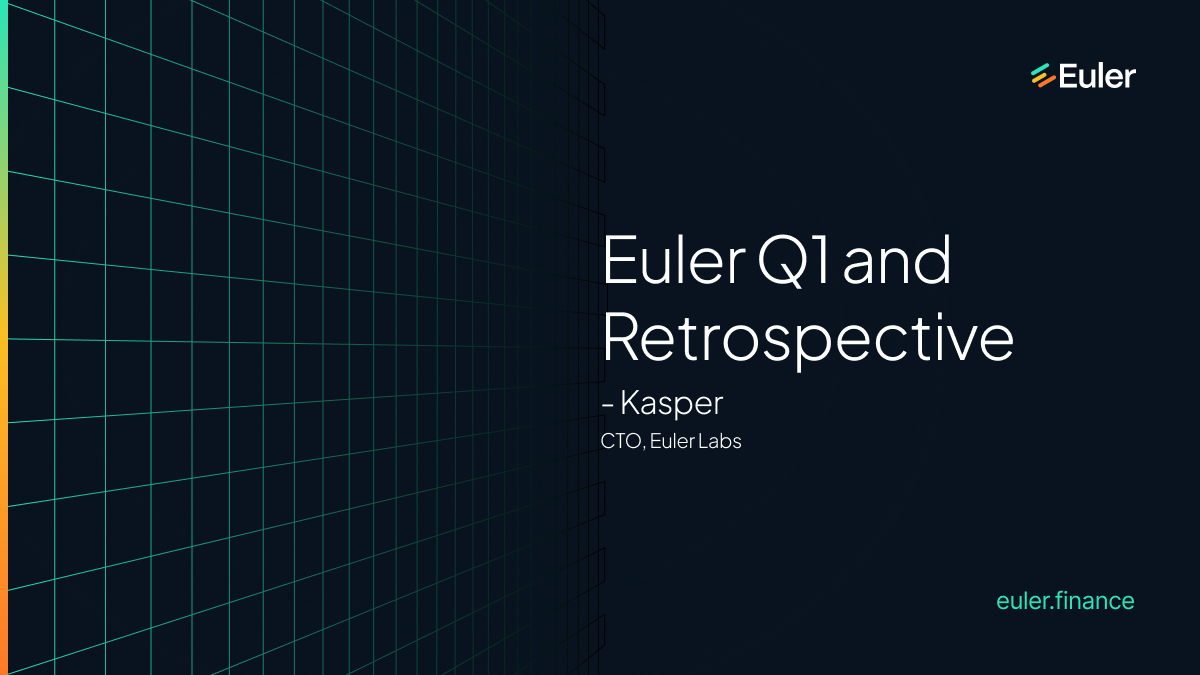 Euler

Euler Q1 and Retrospective

- Kasper

CTO, Euler Labs

euler.finance